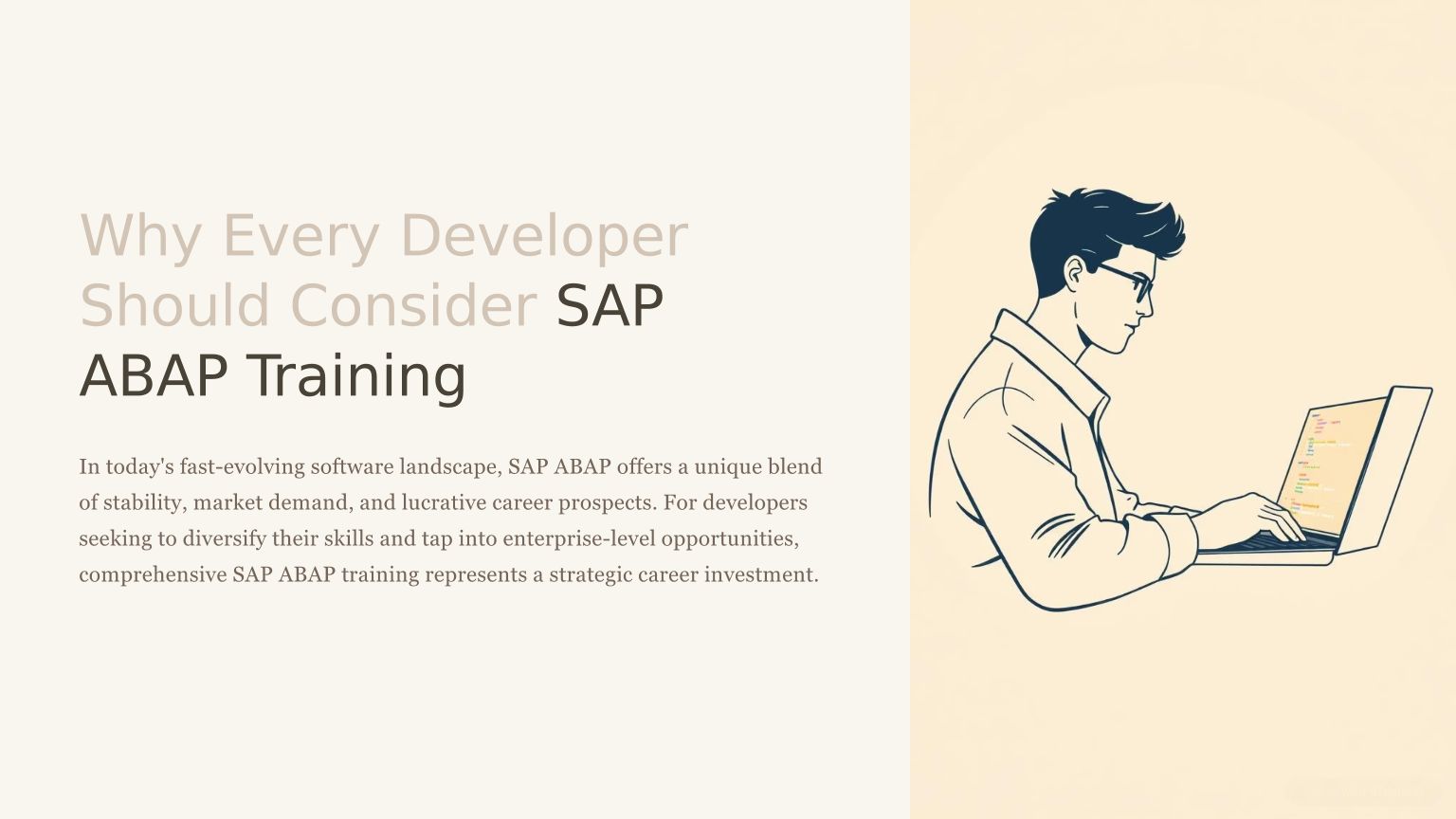 Why Every Developer Should Consider SAP ABAP Training

In today's fast-evolving software landscape, SAP ABAP offers a unique blend of stability, market demand, and lucrative career prospects. For developers seeking to diversify their skills and tap into enterprise-level opportunities, comprehensive SAP ABAP training represents a strategic career investment.